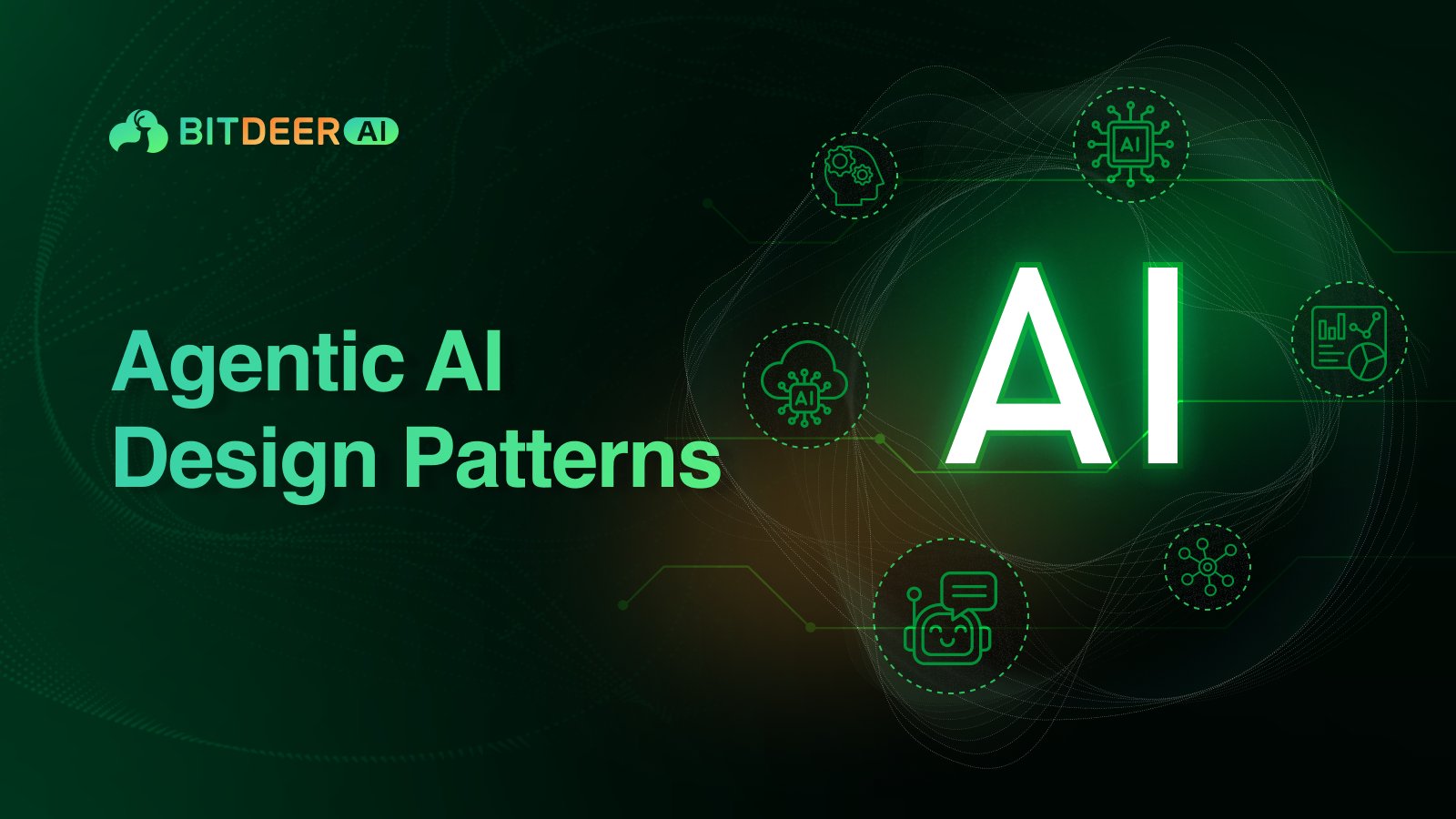 BITDEER AI

Agentic AI Design Patterns

AI

AI

AI